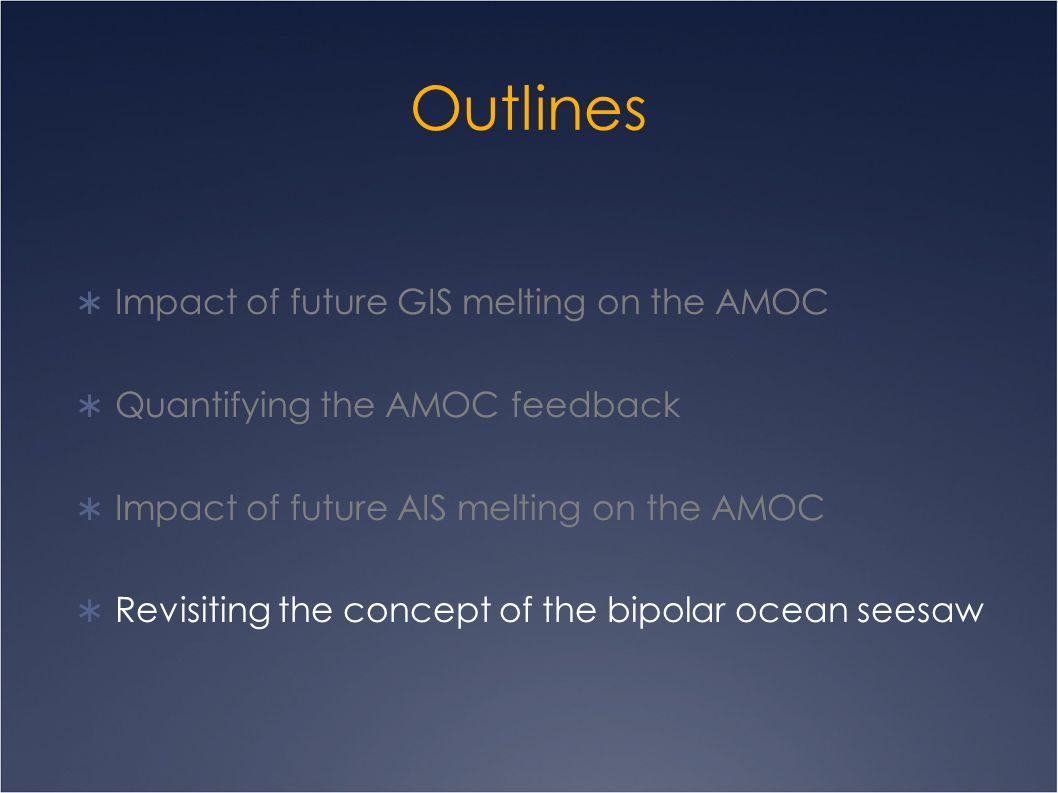 Outlines

∗ Impact of future GIS melting on the AMOC

∗ Quantifying the AMOC feedback

∗ Impact of future AIS melting on the AMOC

∗ Revisiting the concept of the bipolar ocean seesaw